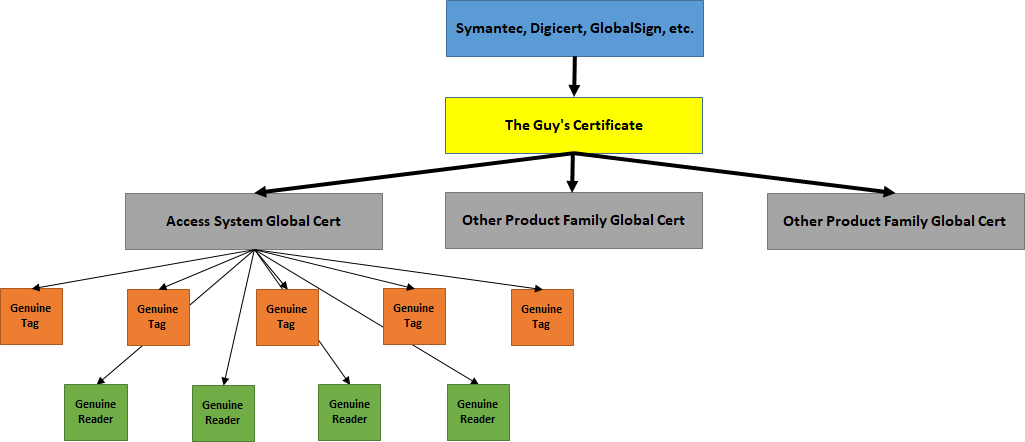 Symantec, Digicert, GlobalSign, etc.

The Guy's Certificate

Access System Global Cert

Other Product Family Global Cert

Other Product Family Global Cert

Genuine Tag

Genuine Tag

Genuine Tag

Genuine Tag

Genuine Tag

Genuine Reader

Genuine Reader

Genuine Reader

Genuine Reader